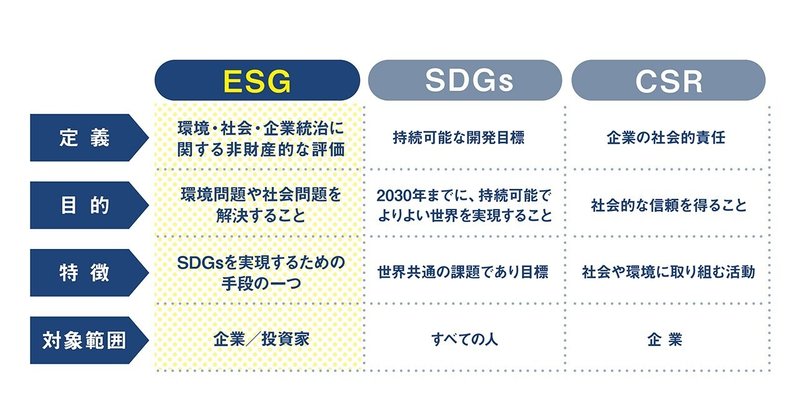 |  | ESG | SDGs | CSR |
|---|---|---|---|
| 定義 | 環境・社会・企業統治に関する非財産的な評価 | 持続可能な開発目標 | 企業の社会的責任 |
| 目的 | 環境問題や社会問題を解決すること | 2030年までに、持続可能でよりよい世界を実現すること | 社会的な信頼を得ること |
| 特徴 | SDGsを実現するための手段の一つ | 世界共通の課題であり目標 | 社会や環境に取り組む活動 |
| 対象範囲 | 企業／投資家 | すべての人 | 企業 |